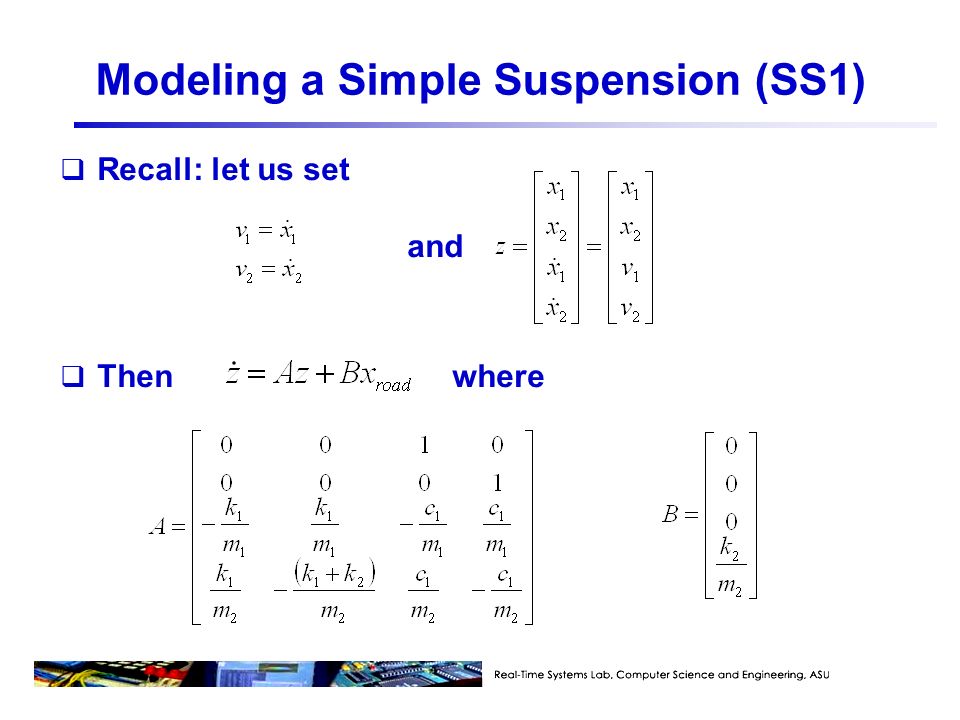 Modeling a Simple Suspension (SS1)

❑ Recall: let us set

$v_1 = \dot{x}_1$
$v_2 = \dot{x}_2$

and $z = \begin{bmatrix} x_1 \\ x_2 \\ \dot{x}_1 \\ \dot{x}_2 \end{bmatrix} = \begin{bmatrix} x_1 \\ x_2 \\ v_1 \\ v_2 \end{bmatrix}$

❑ Then $\dot{z} = Az + Bx_{road}$ where

$A = \begin{bmatrix} 0 & 0 & 1 & 0 \\ 0 & 0 & 0 & 1 \\ -\frac{k_1}{m_1} & \frac{k_1}{m_1} & -\frac{c_1}{m_1} & \frac{c_1}{m_1} \\ \frac{k_1}{m_2} & -\frac{(k_1+k_2)}{m_2} & \frac{c_1}{m_2} & -\frac{c_1}{m_2} \end{bmatrix}$

$B = \begin{bmatrix} 0 \\ 0 \\ 0 \\ \frac{k_2}{m_2} \end{bmatrix}$

Real-Time Systems Lab, Computer Science and Engineering, ASU